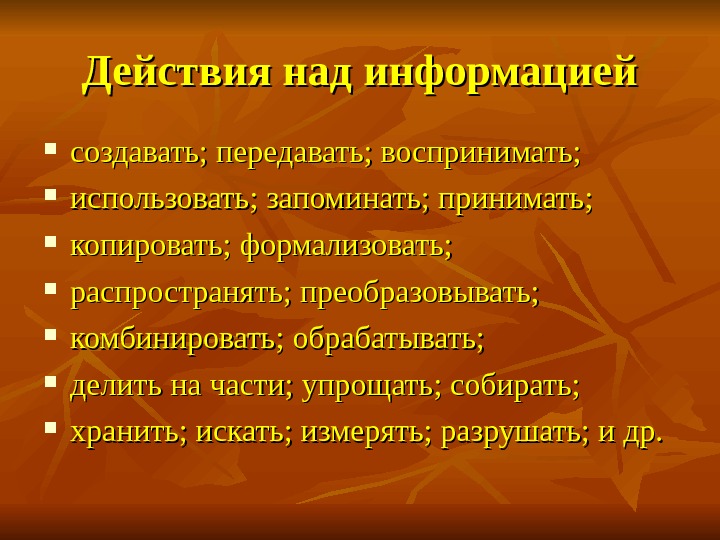 Действия над информацией

- создавать; передавать; воспринимать;
- использовать; запоминать; принимать;
- копировать; формализовать;
- распространять; преобразовывать;
- комбинировать; обрабатывать;
- делить на части; упрощать; собирать;
- хранить; искать; измерять; разрушать; и др.